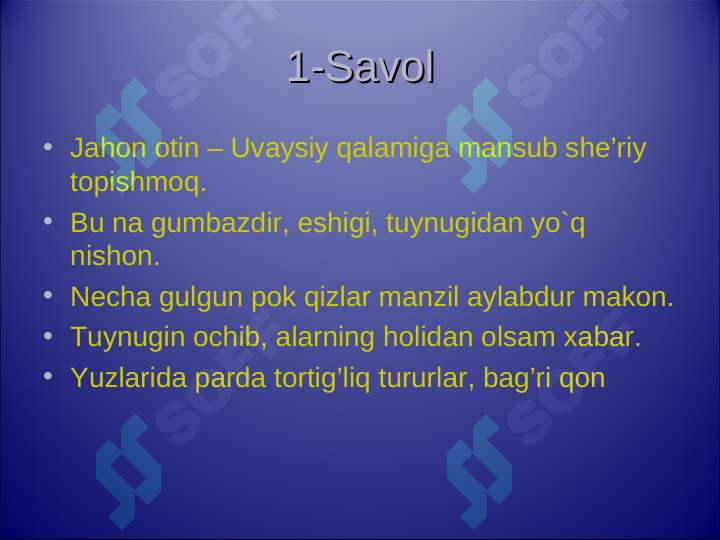 1-Savol

• Jahon otin – Uvaysiy qalamiga mansub she’riy topishmoq.

• Bu na gumbazdir, eshigi, tuynugidan yo`q nishon.

• Necha gulgun pok qizlar manzil aylabdur makon.

• Tuynugin ochib, alarning holidan olsam xabar.

• Yuzlarida parda tortig’liq tururlar, bag’ri qon

SOFT SOFT SOFT SOFT